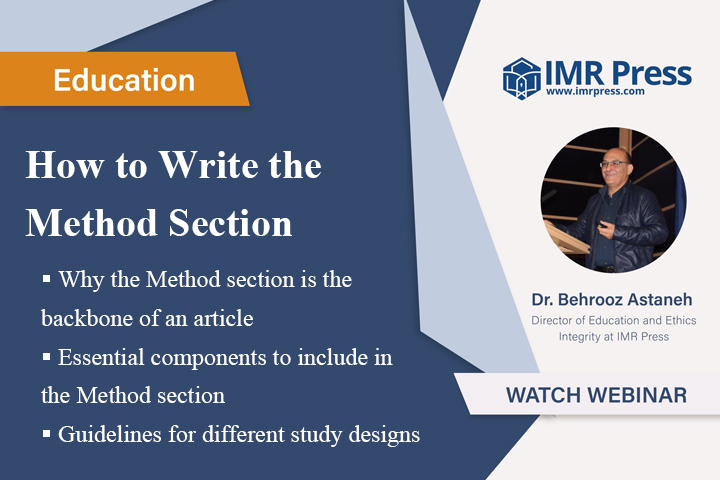 Education

How to Write the Method Section

▪ Why the Method section is the backbone of an article

▪ Essential components to include in the Method section

▪ Guidelines for different study designs

IMR Press
www.imrpress.com

Dr. Behrooz Astaneh
Director of Education and Ethics Integrity at IMR Press

WATCH WEBINAR